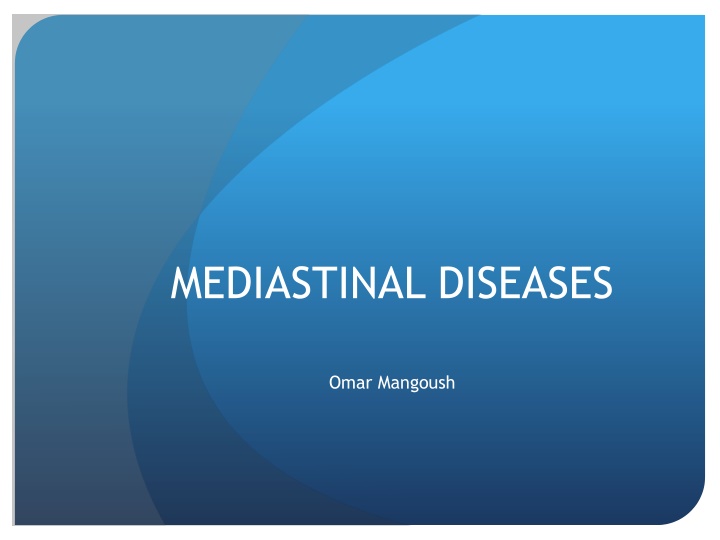 MEDIASTINAL DISEASES

Omar Mangoush